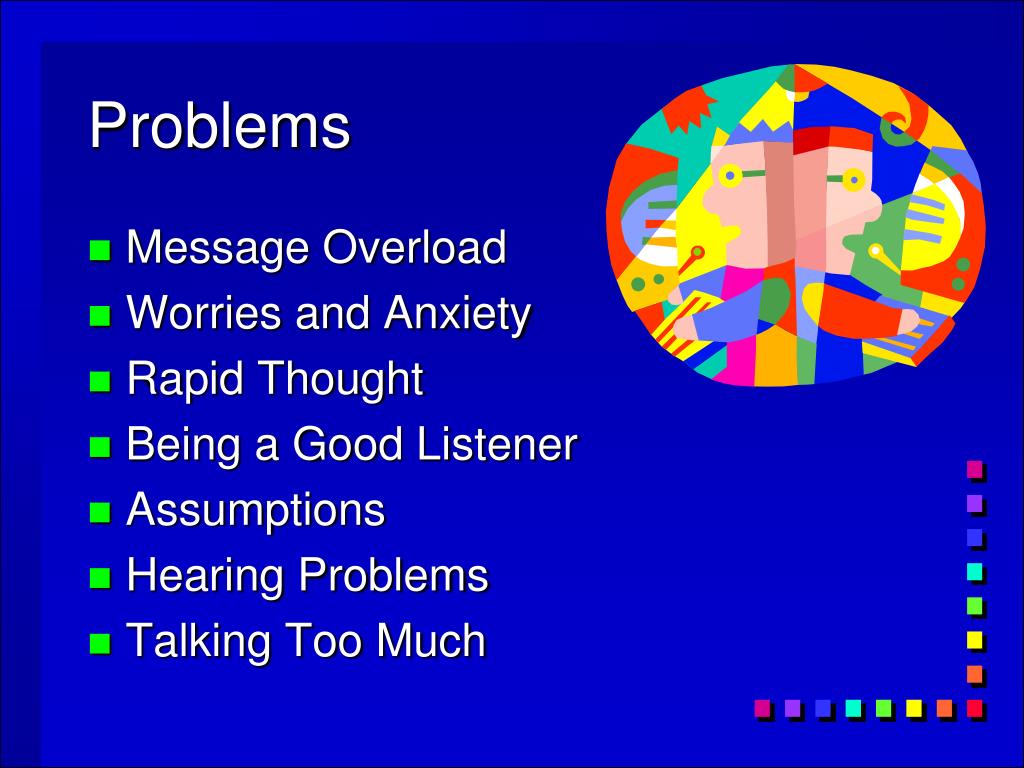 Problems

- Message Overload
- Worries and Anxiety
- Rapid Thought
- Being a Good Listener
- Assumptions
- Hearing Problems
- Talking Too Much